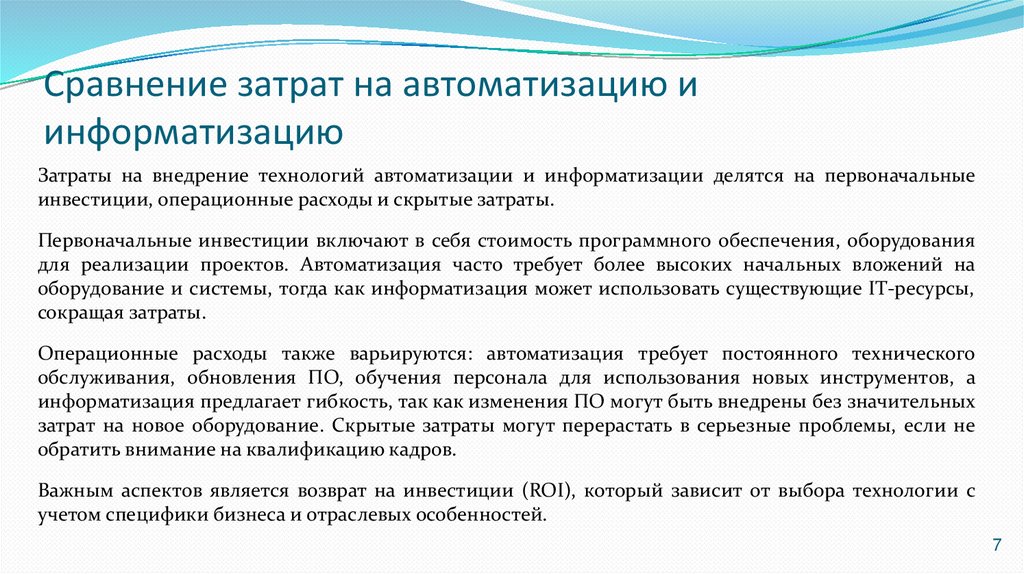 Сравнение затрат на автоматизацию и информатизацию

Затраты на внедрение технологий автоматизации и информатизации делятся на первоначальные инвестиции, операционные расходы и скрытые затраты.

Первоначальные инвестиции включают в себя стоимость программного обеспечения, оборудования для реализации проектов. Автоматизация часто требует более высоких начальных вложений на оборудование и системы, тогда как информатизация может использовать существующие IT-ресурсы, сокращая затраты.

Операционные расходы также варьируются: автоматизация требует постоянного технического обслуживания, обновления ПО, обучения персонала для использования новых инструментов, а информатизация предлагает гибкость, так как изменения ПО могут быть внедрены без значительных затрат на новое оборудование. Скрытые затраты могут перерастать в серьезные проблемы, если не обратить внимание на квалификацию кадров.

Важным аспектов является возврат на инвестиции (ROI), который зависит от выбора технологии с учетом специфики бизнеса и отраслевых особенностей.

7